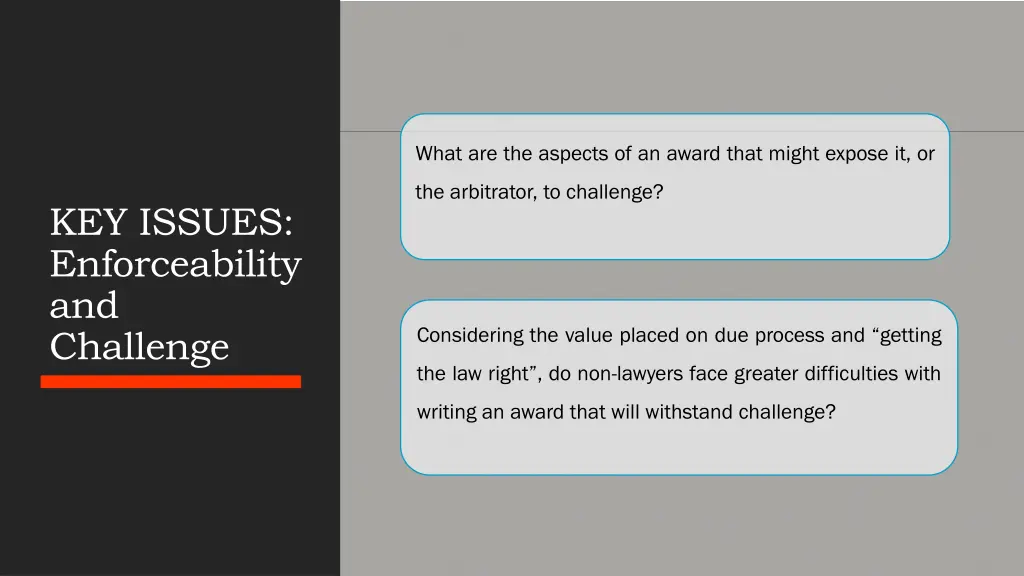 KEY ISSUES: Enforceability and Challenge

What are the aspects of an award that might expose it, or the arbitrator, to challenge?

Considering the value placed on due process and “getting the law right”, do non-lawyers face greater difficulties with writing an award that will withstand challenge?